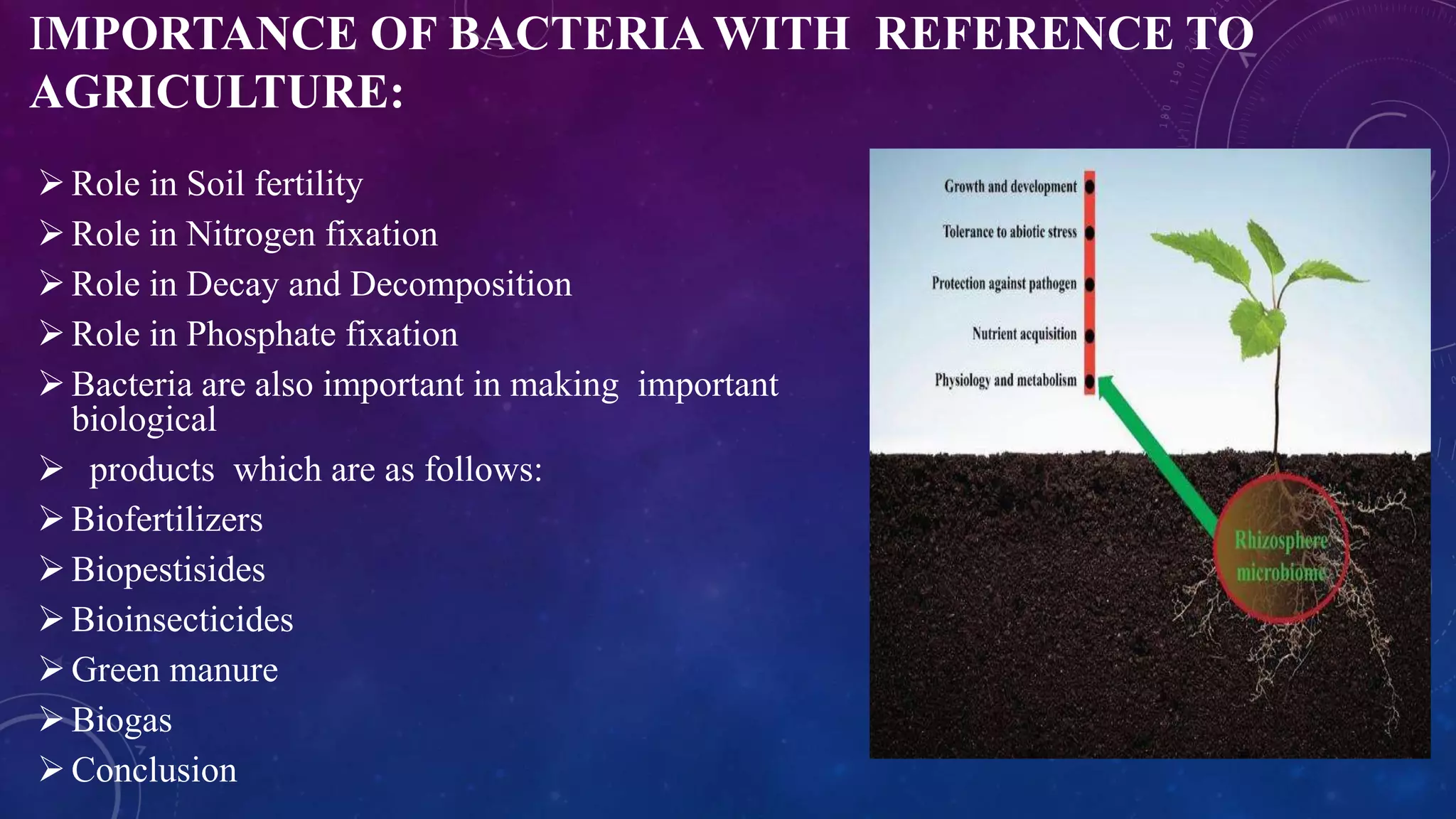 IMPORTANCE OF BACTERIA WITH REFERENCE TO AGRICULTURE:

➢ Role in Soil fertility
➢ Role in Nitrogen fixation
➢ Role in Decay and Decomposition
➢ Role in Phosphate fixation
➢ Bacteria are also important in making important biological
➢ products which are as follows:
➢ Biofertilizers
➢ Biopestisides
➢ Bioinsecticides
➢ Green manure
➢ Biogas
➢ Conclusion

Growth and development
Tolerance to abiotic stress
Protection against pathogen
Nutrient acquisition
Physiology and metabolism
Rhizosphere microbiome